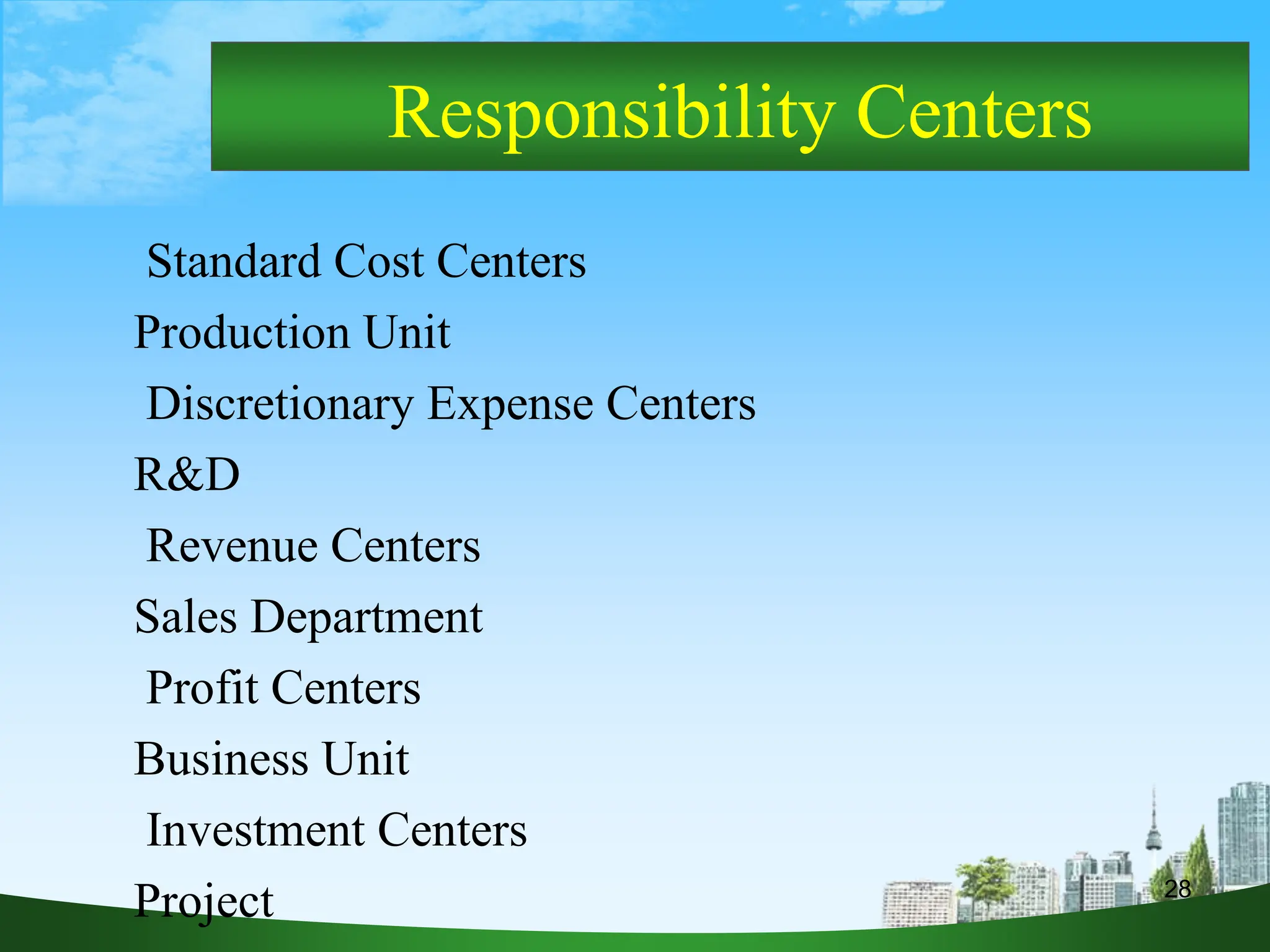 Responsibility Centers

Standard Cost Centers
Production Unit
Discretionary Expense Centers
R&D
Revenue Centers
Sales Department
Profit Centers
Business Unit
Investment Centers
Project

28